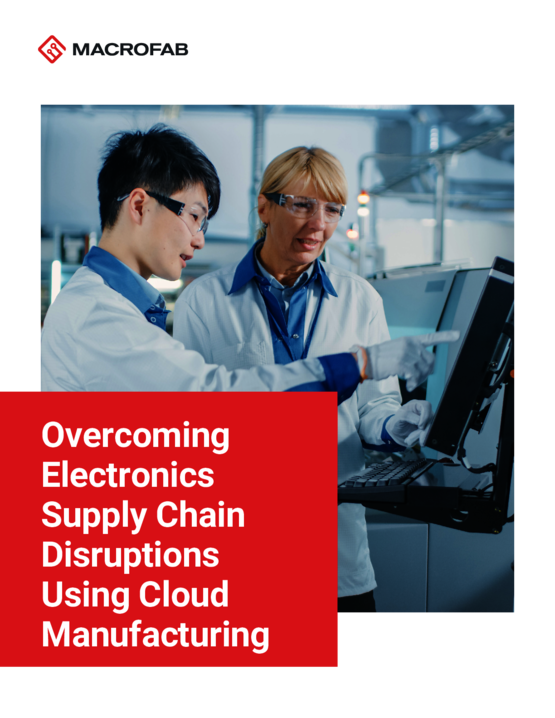 MACROFAB

Overcoming Electronics Supply Chain Disruptions Using Cloud Manufacturing